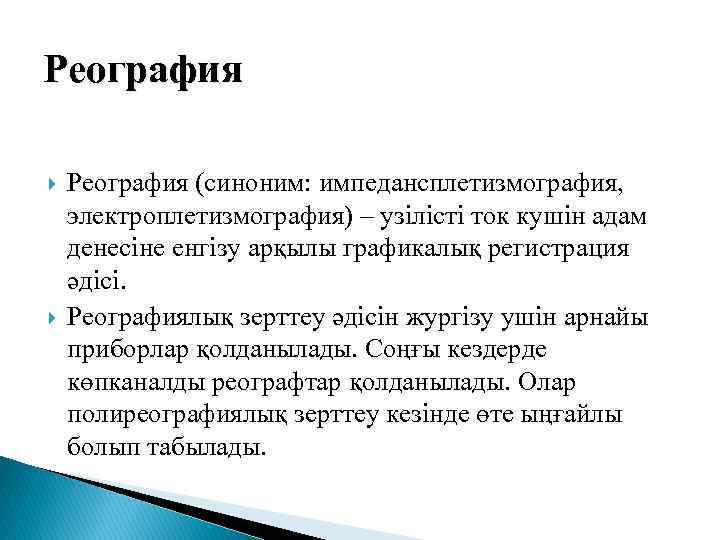 Реография

Реография (синоним: импедансплетизмография, электроплетизмография) – узілісті ток кушін адам денесіне енгізу арқылы графикалық регистрация әдісі.

Реографиялық зерттеу әдісін жургізу ушін арнайы приборлар қолданылады. Соңғы кездерде көпканалды реографтар қолданылады. Олар полиреографиялық зерттеу кезінде өте ыңғайлы болып табылады.